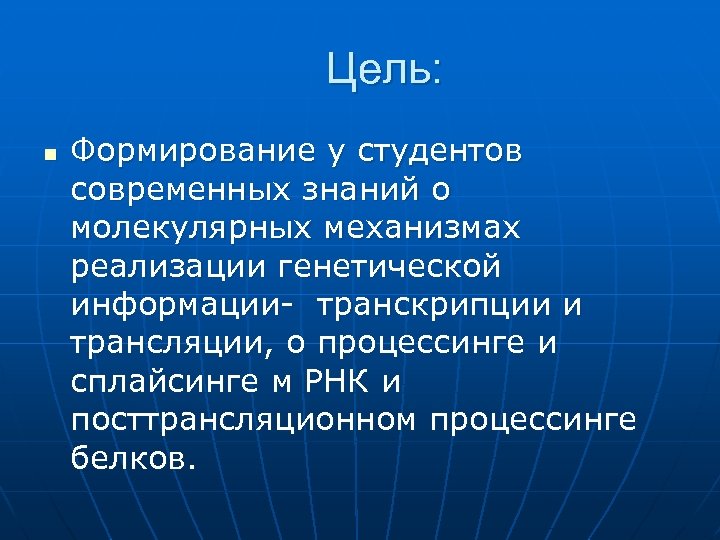 Цель:

Формирование у студентов современных знаний о молекулярных механизмах реализации генетической информации- транскрипции и трансляции, о процессинге и сплайсинге м РНК и посттрансляционном процессинге белков.